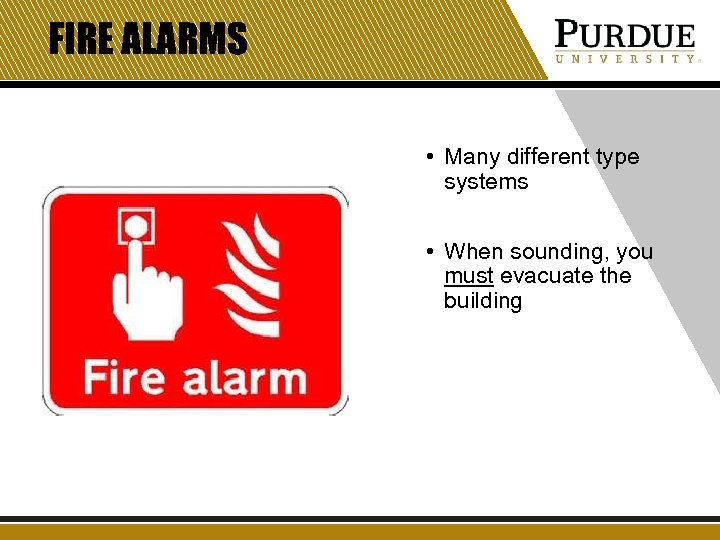 FIRE ALARMS

PURDUE
UNIVERSITY

Fire alarm

• Many different type systems

• When sounding, you must evacuate the building